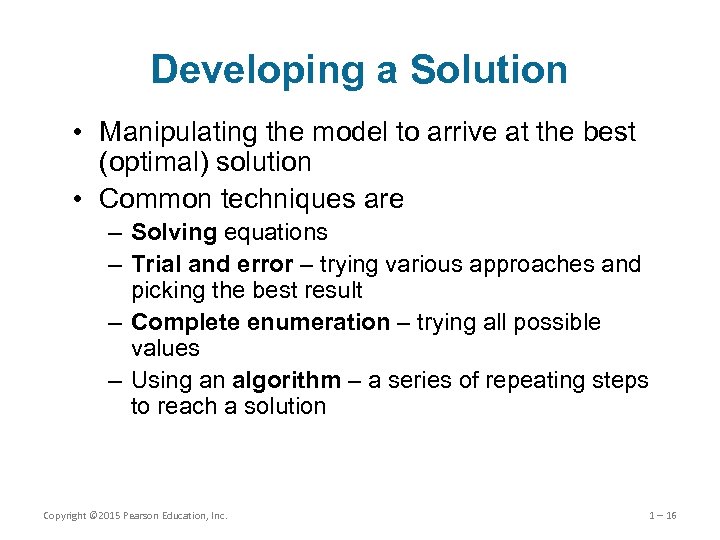 Developing a Solution

• Manipulating the model to arrive at the best (optimal) solution
• Common techniques are
– Solving equations
– Trial and error – trying various approaches and picking the best result
– Complete enumeration – trying all possible values
– Using an algorithm – a series of repeating steps to reach a solution

Copyright ©2015 Pearson Education, Inc.

1 – 16